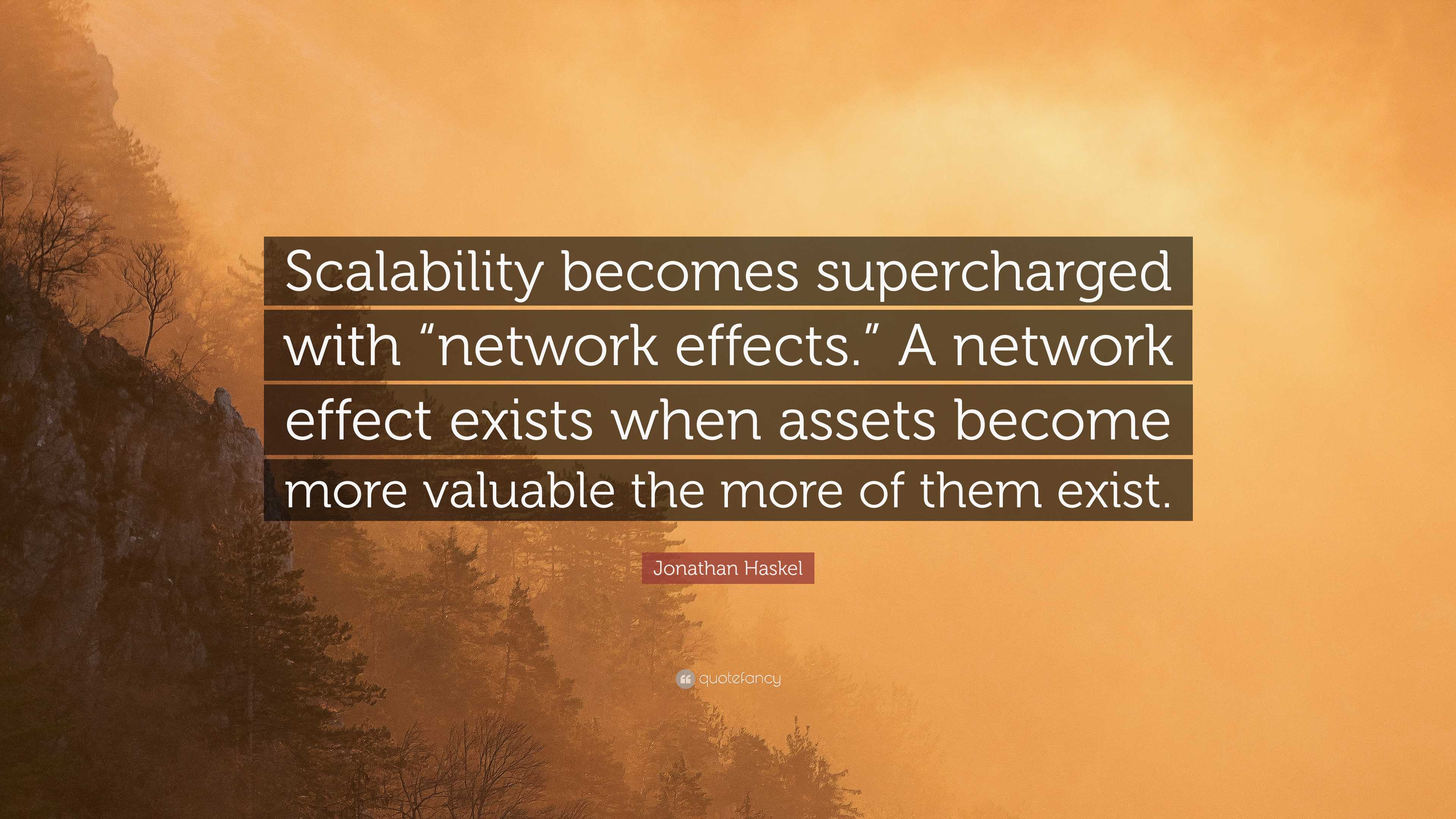 Scalability becomes supercharged with “network effects.” A network effect exists when assets become more valuable the more of them exist.

Jonathan Haskel

quotefancy